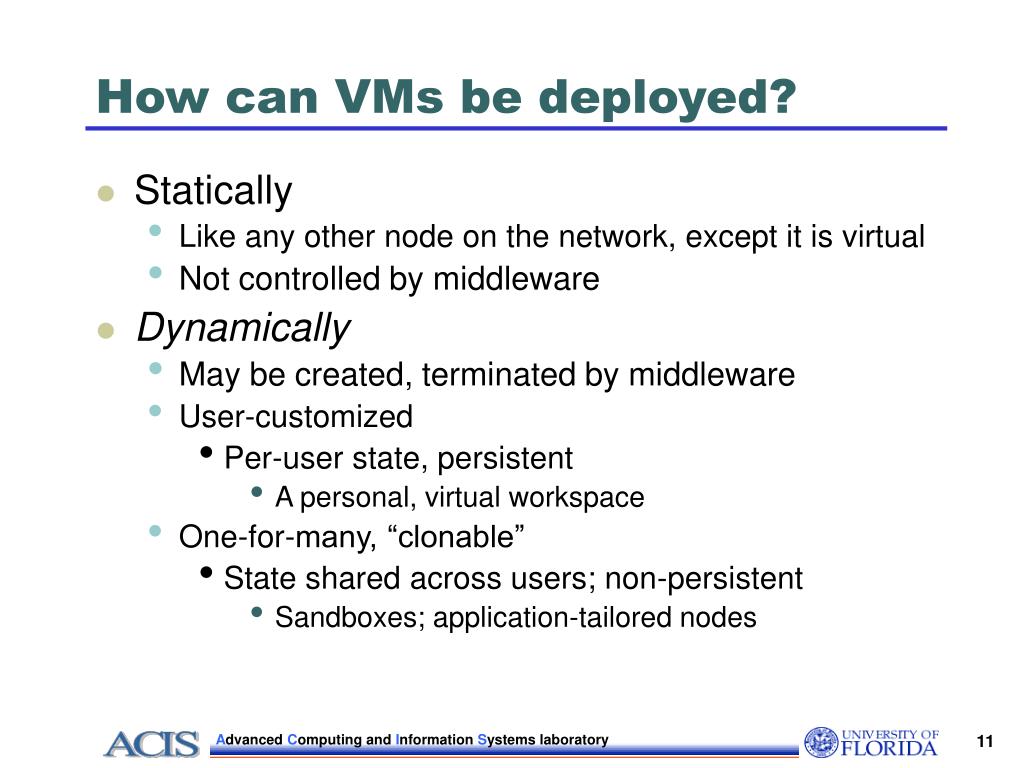 How can VMs be deployed?

- Statically
  - Like any other node on the network, except it is virtual
  - Not controlled by middleware
- Dynamically
  - May be created, terminated by middleware
  - User-customized
    - Per-user state, persistent
      - A personal, virtual workspace
  - One-for-many, “clonable”
    - State shared across users; non-persistent
      - Sandboxes; application-tailored nodes

ACIS Advanced Computing and Information Systems laboratory

UNIVERSITY OF FLORIDA

11